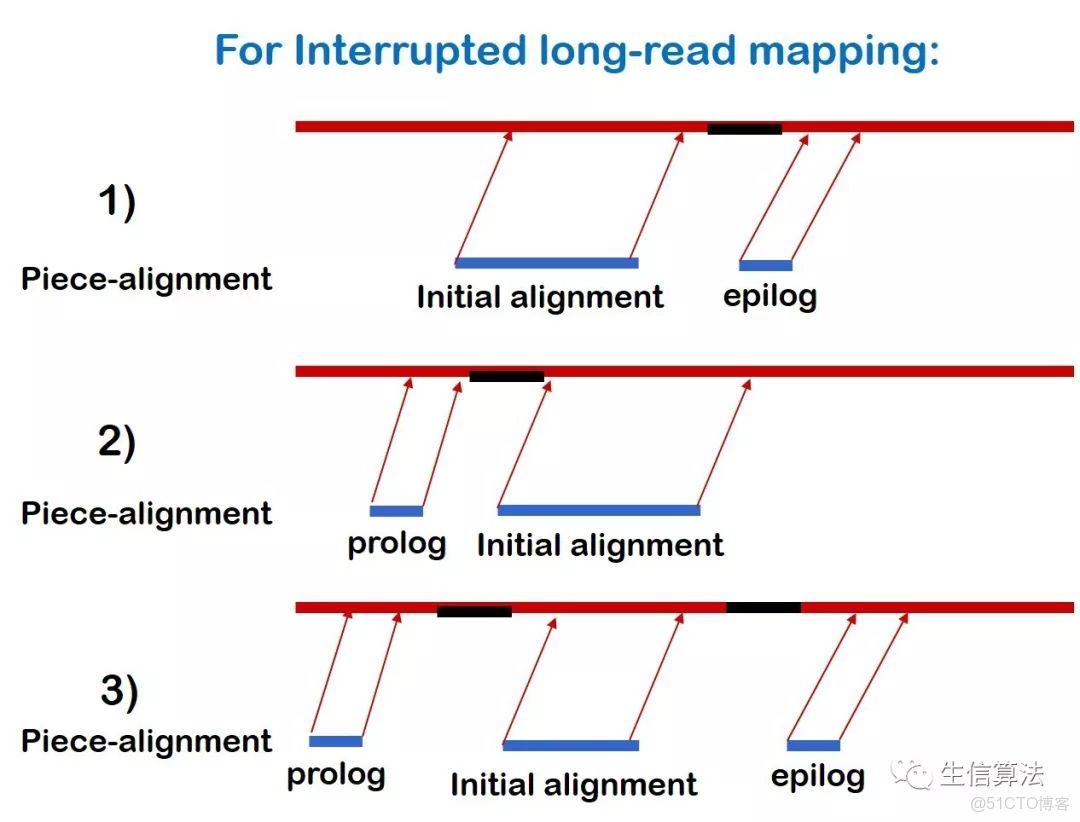 For Interrupted long-read mapping:

1)
Piece-alignment
Initial alignment
epilog

2)
Piece-alignment
prolog
Initial alignment

3)
Piece-alignment
prolog
Initial alignment
epilog

生信算法
@51CTO博客